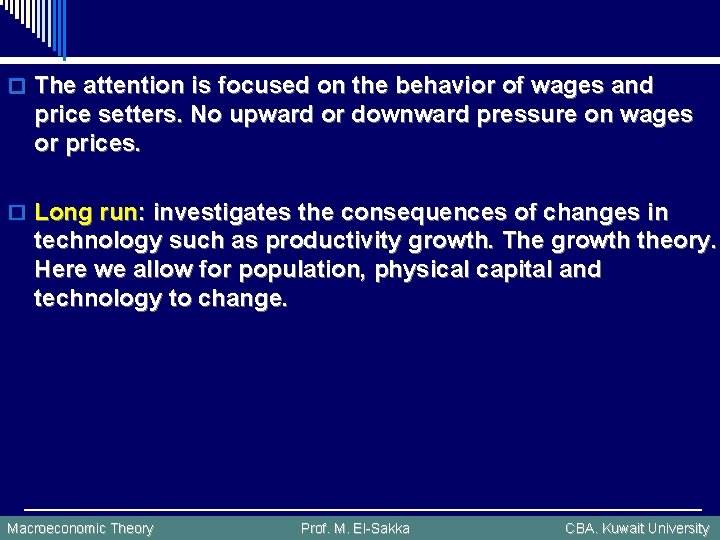 The attention is focused on the behavior of wages and price setters. No upward or downward pressure on wages or prices.

Long run: investigates the consequences of changes in technology such as productivity growth. The growth theory. Here we allow for population, physical capital and technology to change.

Macroeconomic Theory

Prof. M. El-Sakka

CBA. Kuwait University